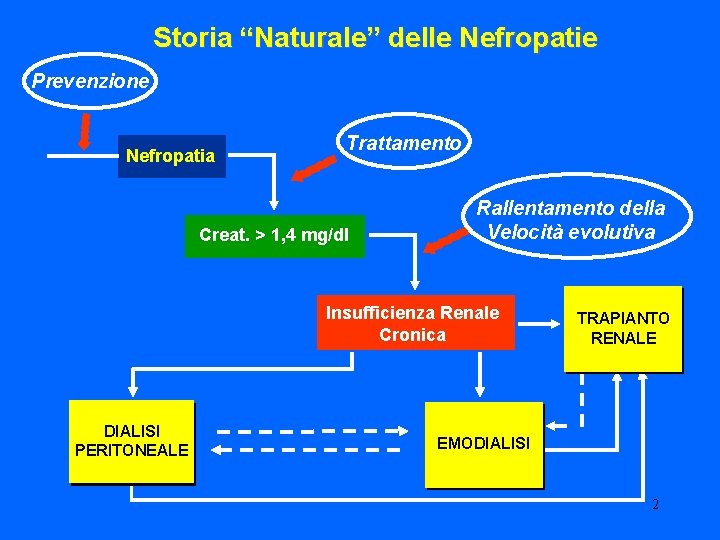 Storia “Naturale” delle Nefropatie

Prevenzione

Nefropatia

Trattamento

Creat. > 1,4 mg/dl

Rallentamento della Velocità evolutiva

Insufficienza Renale Cronica

TRAPIANTO RENALE

DIALISI PERITONEALE

EMODIALISI

2